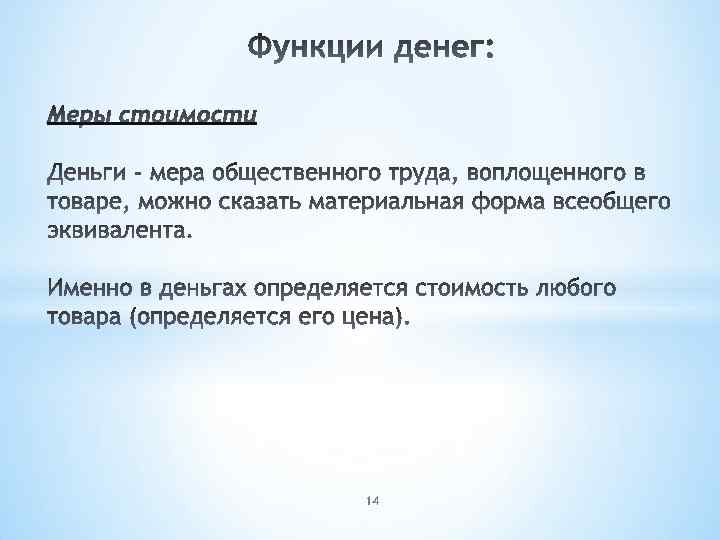 Функции денег:

Меры стоимости

Деньги - мера общественного труда, воплощенного в товаре, можно сказать материальная форма всеобщего эквивалента.

Именно в деньгах определяется стоимость любого товара (определяется его цена).

14